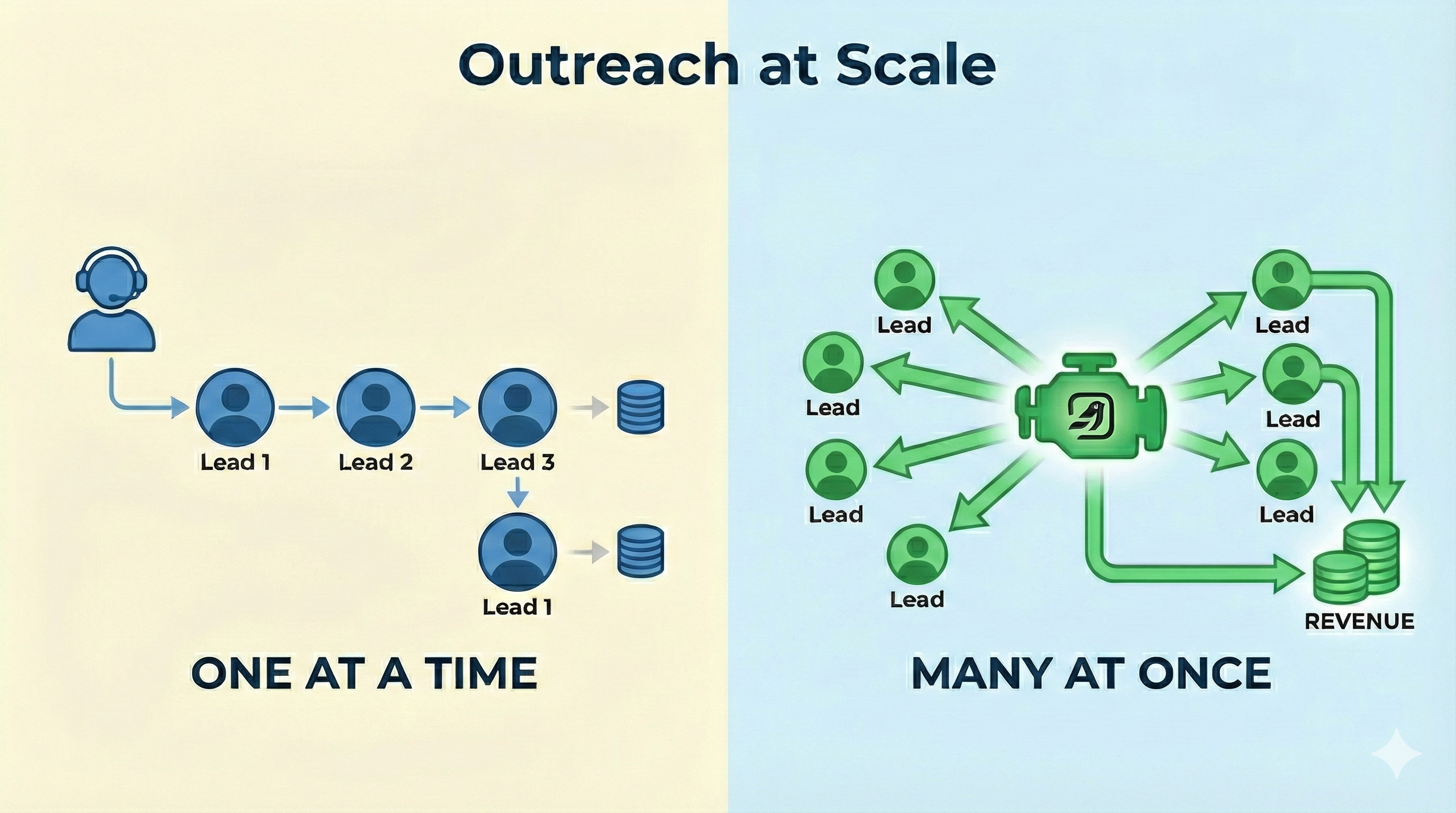 Outreach at Scale

Lead 1

Lead 2

Lead 3

Lead 1

ONE AT A TIME

Lead

Lead

Lead

Lead

Lead

Lead

Lead

REVENUE

MANY AT ONCE